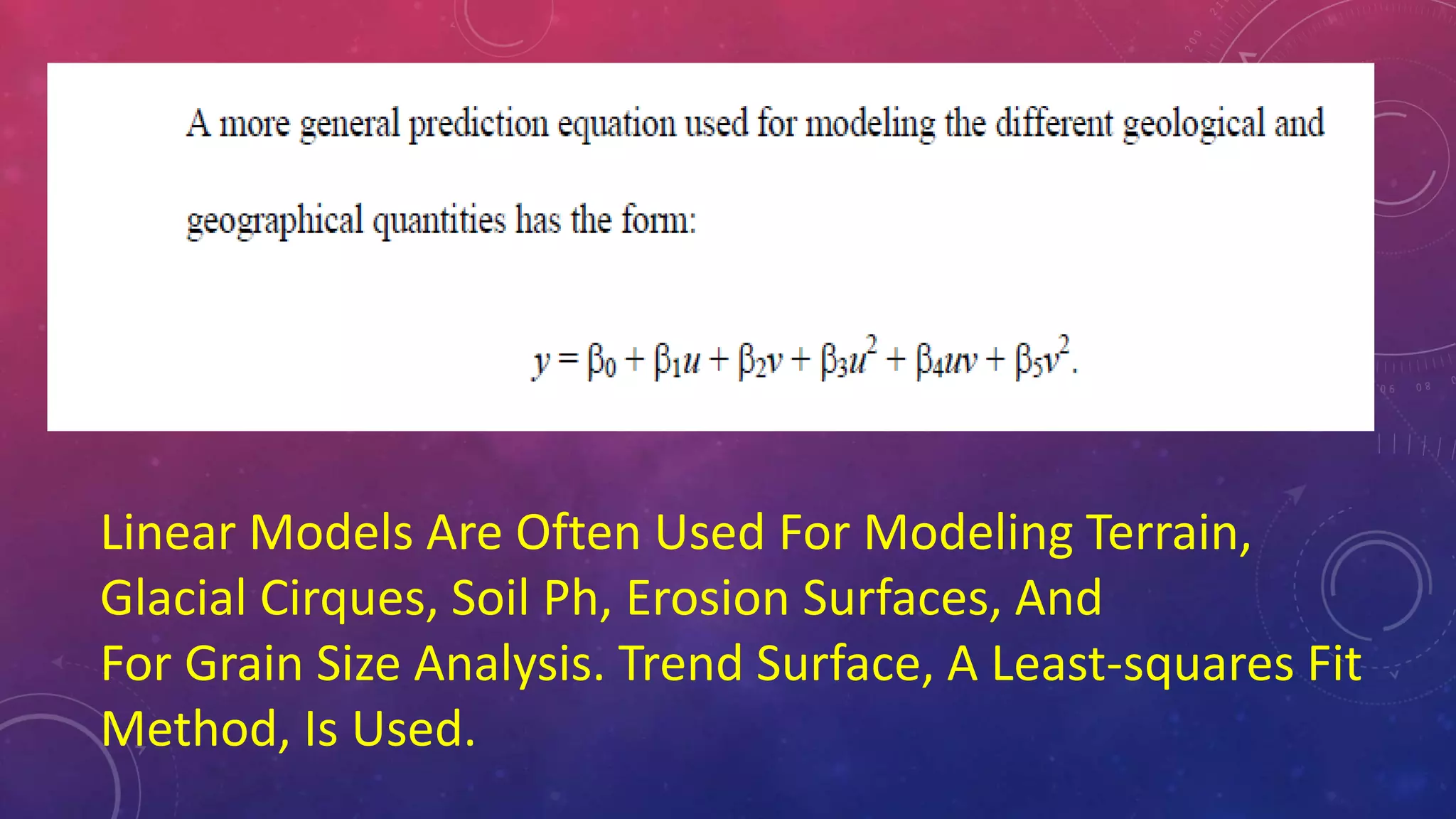 A more general prediction equation used for modeling the different geological and geographical quantities has the form:

$y = \beta_0 + \beta_1 u + \beta_2 v + \beta_3 u^2 + \beta_4 uv + \beta_5 v^2.$

Linear Models Are Often Used For Modeling Terrain, Glacial Cirques, Soil Ph, Erosion Surfaces, And For Grain Size Analysis. Trend Surface, A Least-squares Fit Method, Is Used.